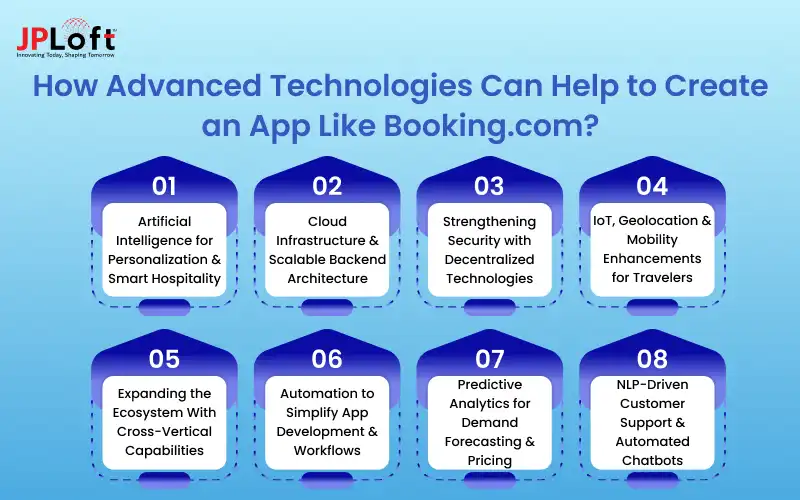 JPLoft
Innovating Today, Shaping Tomorrow

How Advanced Technologies Can Help to Create an App Like Booking.com?

01
Artificial Intelligence for Personalization & Smart Hospitality

02
Cloud Infrastructure & Scalable Backend Architecture

03
Strengthening Security with Decentralized Technologies

04
IoT, Geolocation & Mobility Enhancements for Travelers

05
Expanding the Ecosystem With Cross-Vertical Capabilities

06
Automation to Simplify App Development & Workflows

07
Predictive Analytics for Demand Forecasting & Pricing

08
NLP-Driven Customer Support & Automated Chatbots